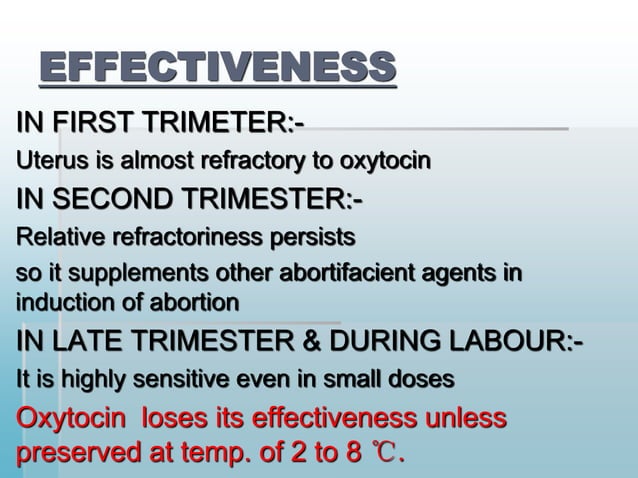 EFFECTIVENESS

IN FIRST TRIMETER:-

Uterus is almost refractory to oxytocin

IN SECOND TRIMESTER:-

Relative refractoriness persists

so it supplements other abortifacient agents in induction of abortion

IN LATE TRIMESTER & DURING LABOUR:-

It is highly sensitive even in small doses

Oxytocin loses its effectiveness unless preserved at temp. of 2 to 8 ℃.